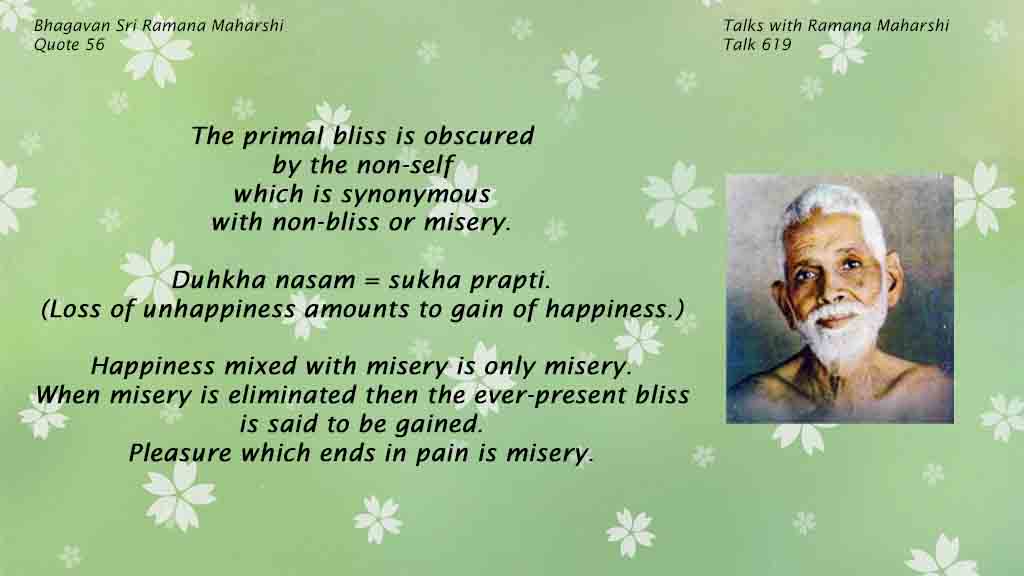 Bhagavan Sri Ramana Maharshi
Quote 56

Talks with Ramana Maharshi
Talk 619

The primal bliss is obscured by the non-self which is synonymous with non-bliss or misery.

Duhkha nasam = sukha prapti.
(Loss of unhappiness amounts to gain of happiness.)

Happiness mixed with misery is only misery.
When misery is eliminated then the ever-present bliss is said to be gained.
Pleasure which ends in pain is misery.